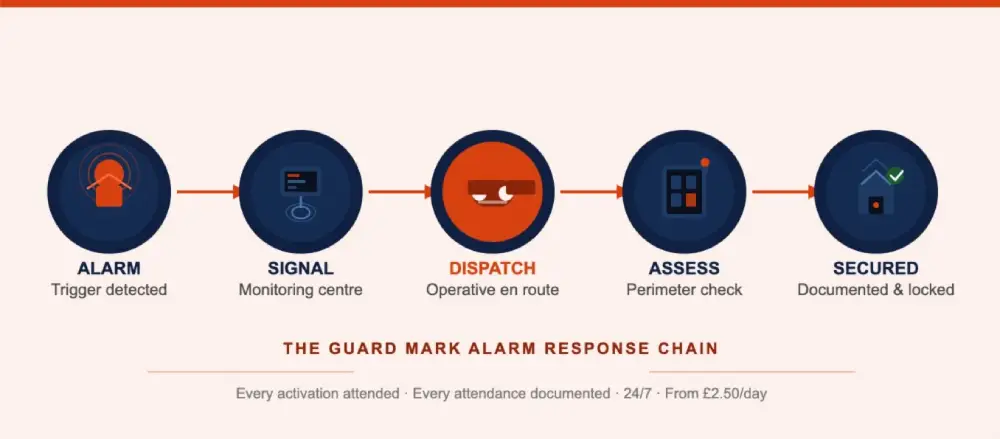 ALARM
Trigger detected

SIGNAL
Monitoring centre

DISPATCH
Operative en route

ASSESS
Perimeter check

SECURED
Documented & locked

THE GUARD MARK ALARM RESPONSE CHAIN

Every activation attended · Every attendance documented · 24/7 · From £2.50/day